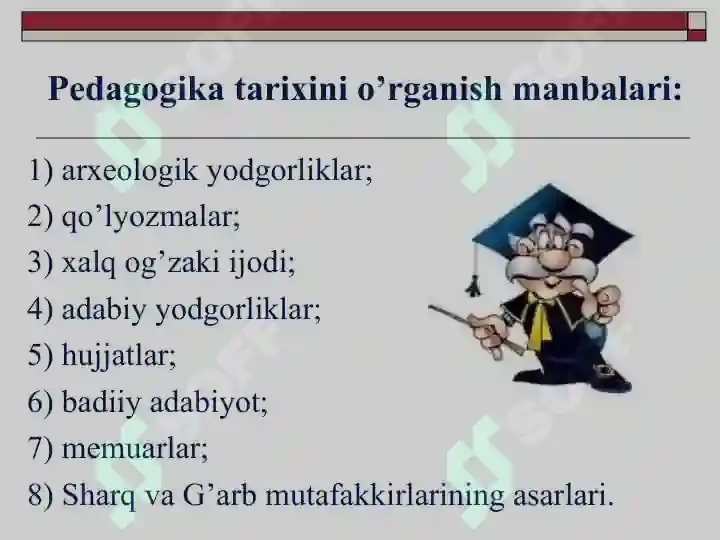 Pedagogika tarixini o’rganish manbalari:

1) arxeologik yodgorliklar;
2) qo’lyozmalar;
3) xalq og’zaki ijodi;
4) adabiy yodgorliklar;
5) hujjatlar;
6) badiiy adabiyot;
7) memuarlar;
8) Sharq va G’arb mutafakkirlarining asarlari.